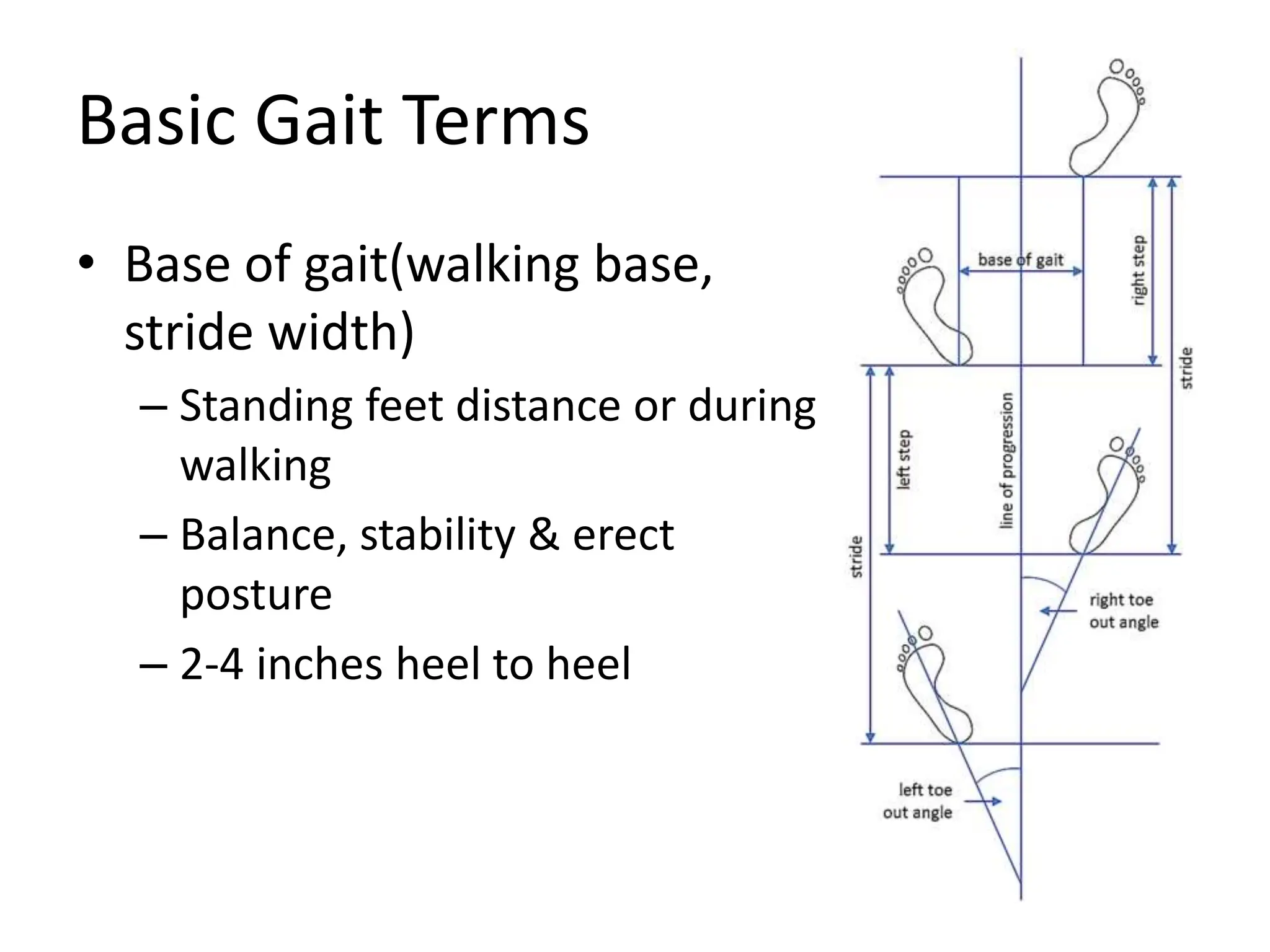 Basic Gait Terms

• Base of gait(walking base, stride width)
– Standing feet distance or during walking
– Balance, stability & erect posture
– 2-4 inches heel to heel

base of gait
right step
stride
left step
line of progression
stride
right toe out angle
left toe out angle